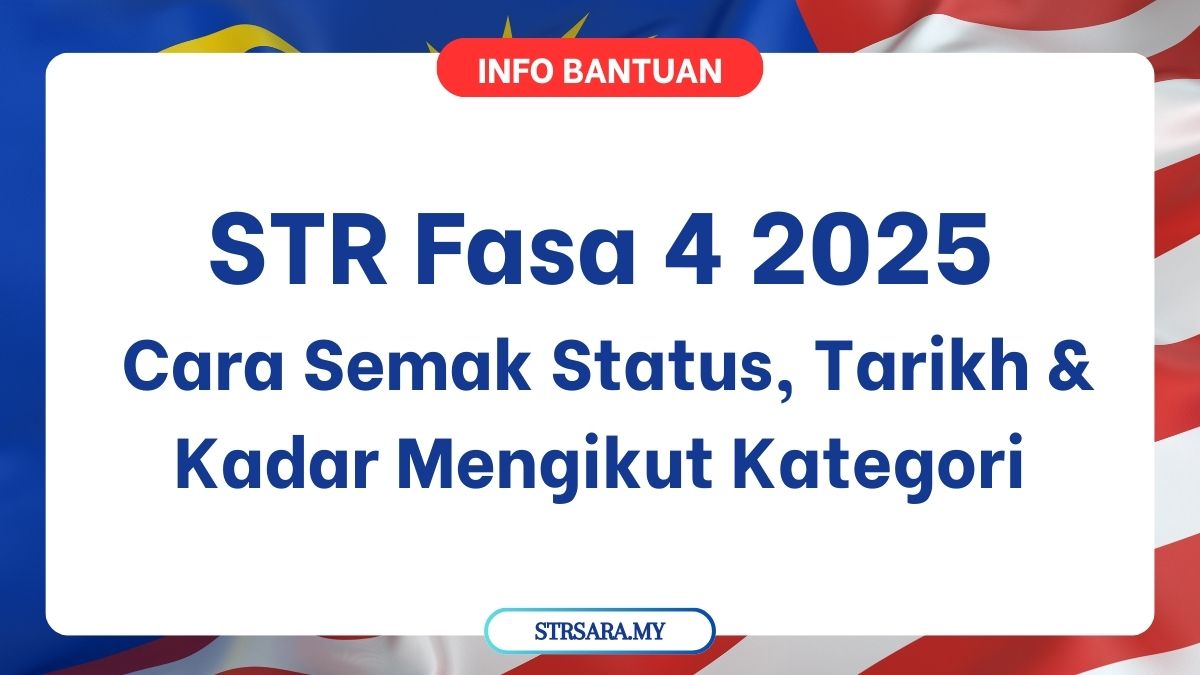 INFO BANTUAN

STR Fasa 4 2025

Cara Semak Status, Tarikh & Kadar Mengikut Kategori

STRSARA.MY